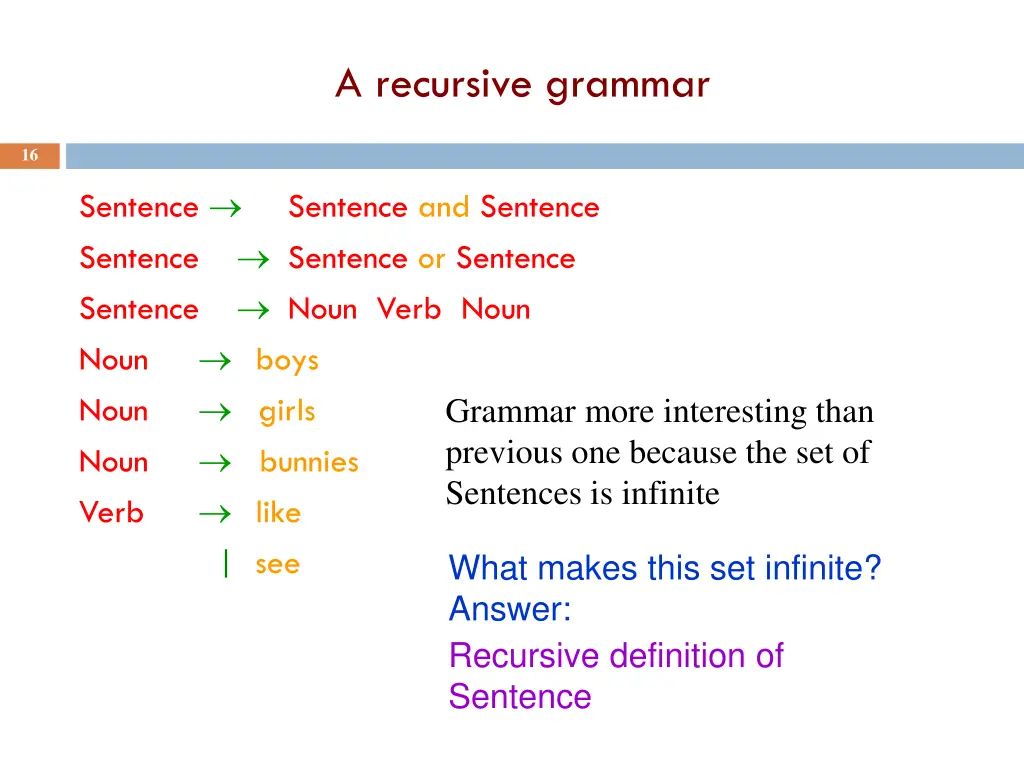 A recursive grammar

16

Sentence $\rightarrow$ Sentence and Sentence

Sentence $\rightarrow$ Sentence or Sentence

Sentence $\rightarrow$ Noun Verb Noun

Noun $\rightarrow$ boys

Noun $\rightarrow$ girls

Noun $\rightarrow$ bunnies

Verb $\rightarrow$ like

| see

Grammar more interesting than previous one because the set of Sentences is infinite

What makes this set infinite? Answer:

Recursive definition of Sentence